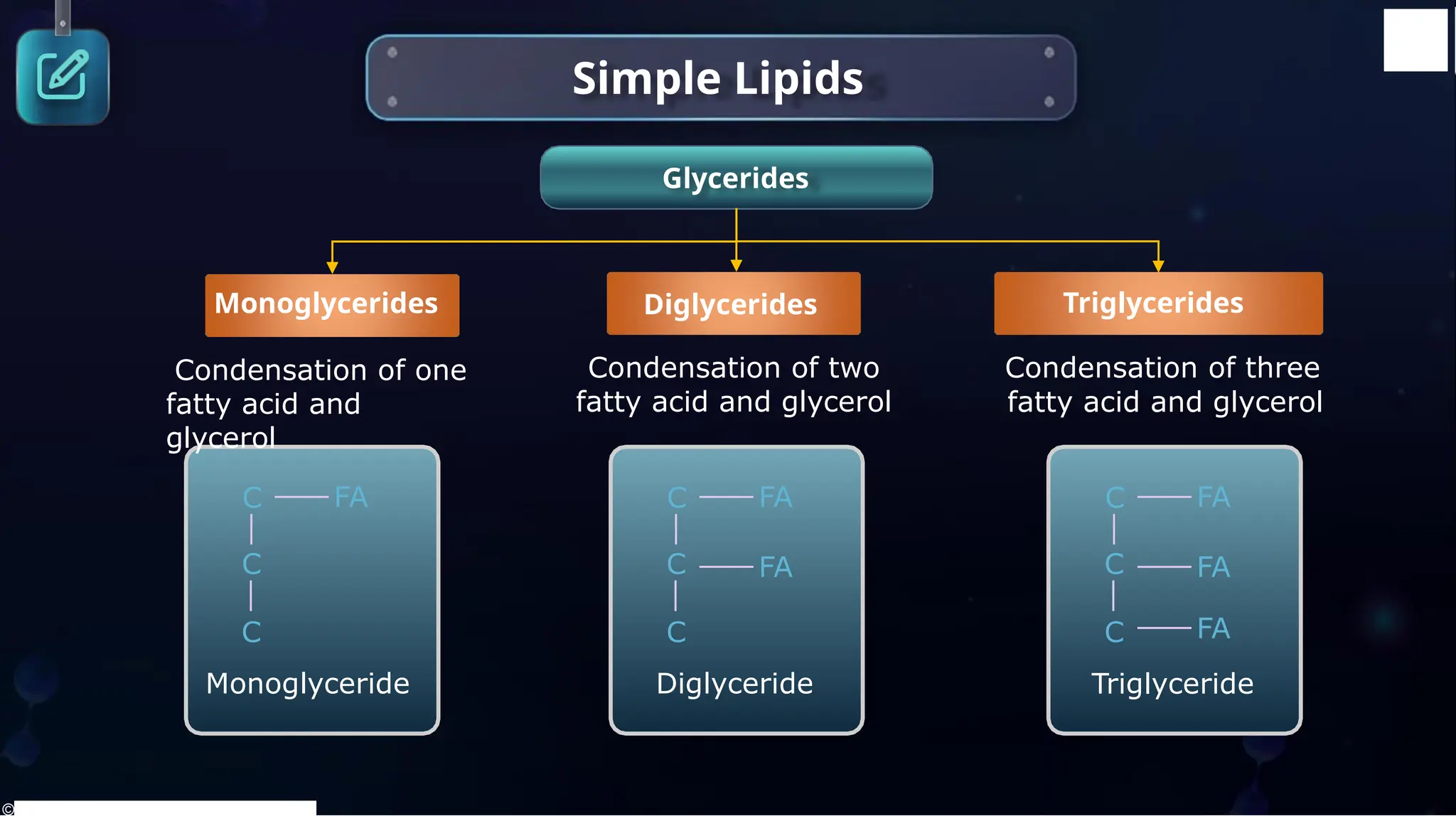 Simple Lipids

Glycerides

Monoglycerides

Condensation of one fatty acid and glycerol

C — FA
|
C
|
C

Monoglyceride

Diglycerides

Condensation of two fatty acid and glycerol

C — FA
|
C — FA
|
C

Diglyceride

Triglycerides

Condensation of three fatty acid and glycerol

C — FA
|
C — FA
|
C — FA

Triglyceride

©